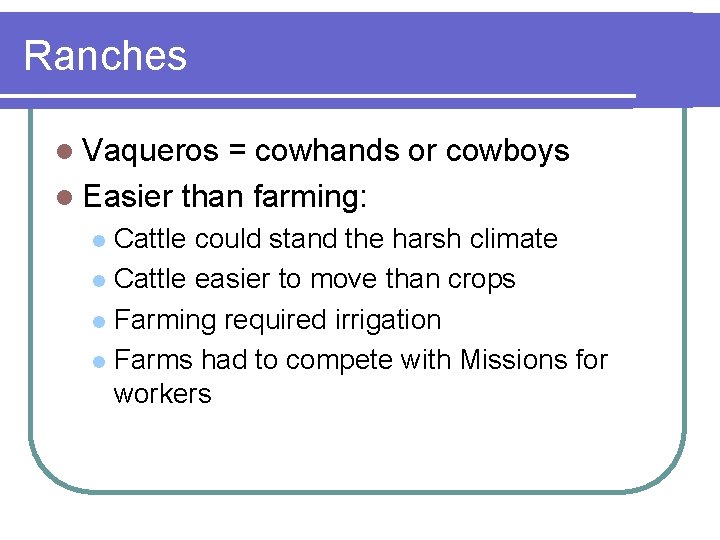 Ranches

- Vaqueros = cowhands or cowboys
- Easier than farming:
  - Cattle could stand the harsh climate
  - Cattle easier to move than crops
  - Farming required irrigation
  - Farms had to compete with Missions for workers